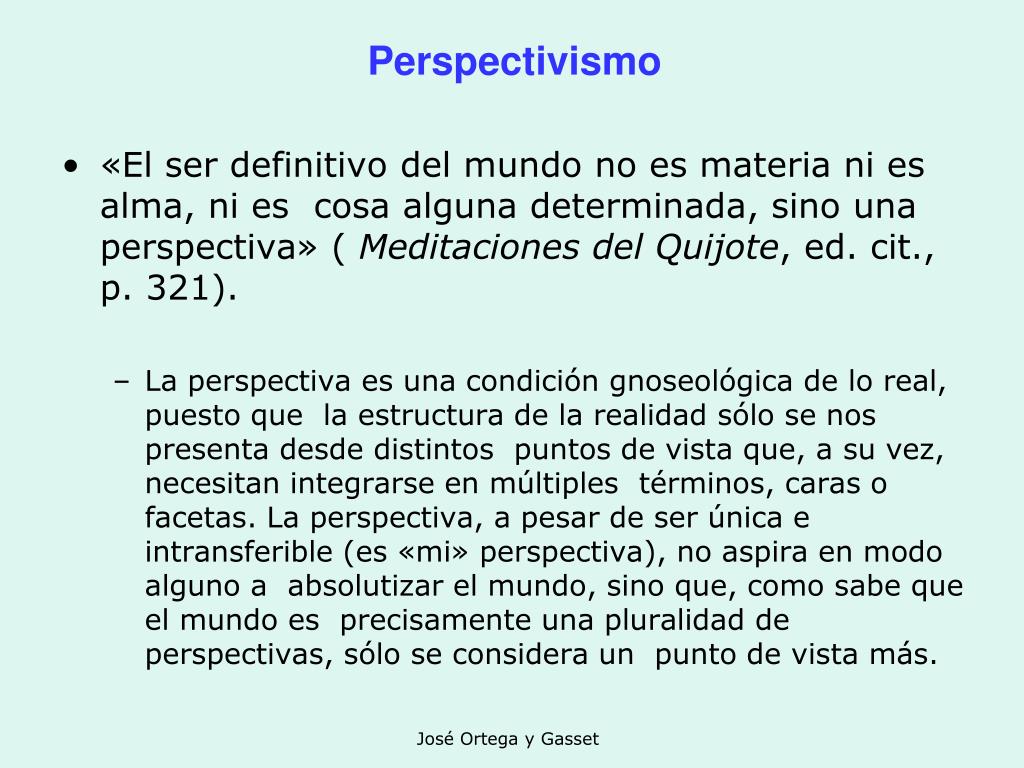 Perspectivismo

• «El ser definitivo del mundo no es materia ni es alma, ni es cosa alguna determinada, sino una perspectiva» ( Meditaciones del Quijote, ed. cit., p. 321).

– La perspectiva es una condición gnoseológica de lo real, puesto que la estructura de la realidad sólo se nos presenta desde distintos puntos de vista que, a su vez, necesitan integrarse en múltiples términos, caras o facetas. La perspectiva, a pesar de ser única e intransferible (es «mi» perspectiva), no aspira en modo alguno a absolutizar el mundo, sino que, como sabe que el mundo es precisamente una pluralidad de perspectivas, sólo se considera un punto de vista más.

José Ortega y Gasset